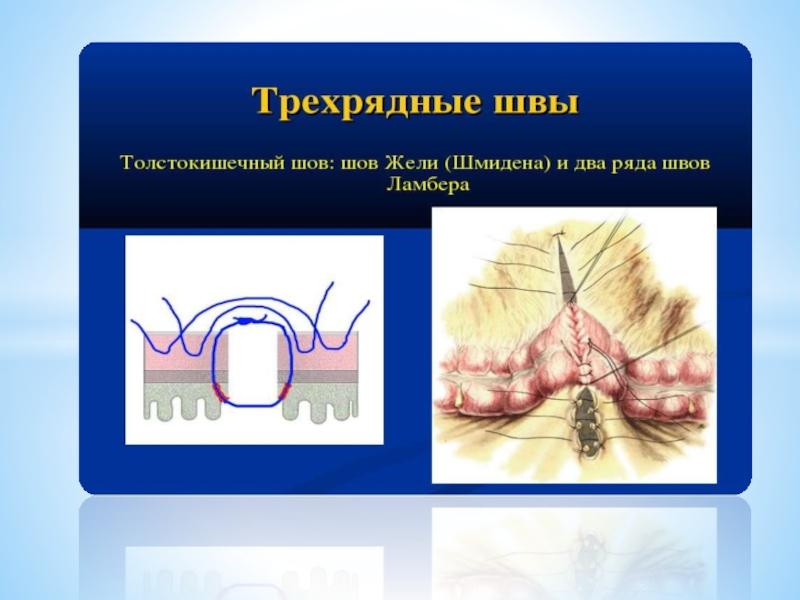 Трехрядные швы

Толстокишечный шов: шов Жели (Шмидена) и два ряда швов Ламбера